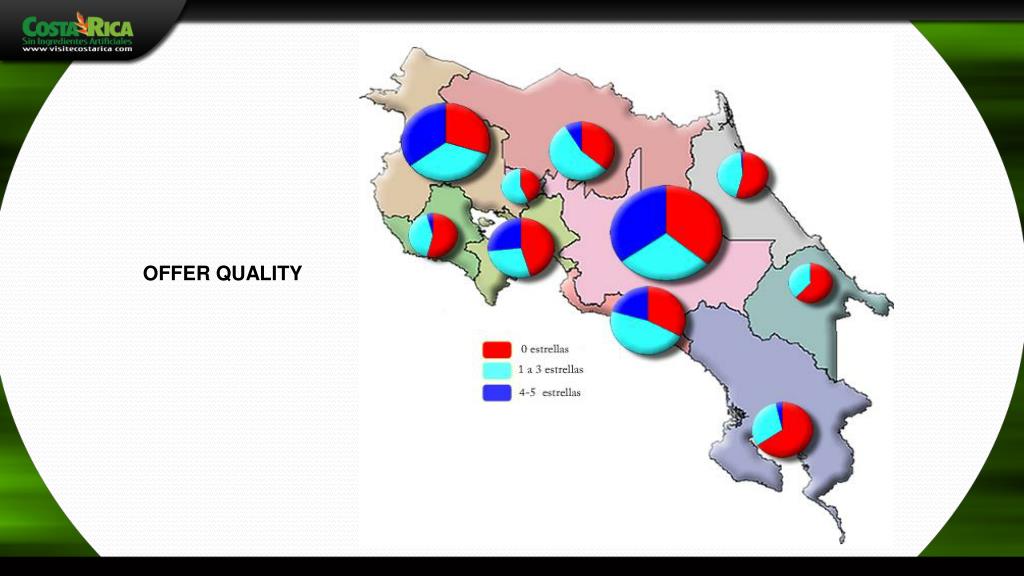 COSTA RICA
Sin Ingredientes Artificiales
www.visitecostarica.com

OFFER QUALITY

0 estrellas
1 a 3 estrellas
4-5 estrellas